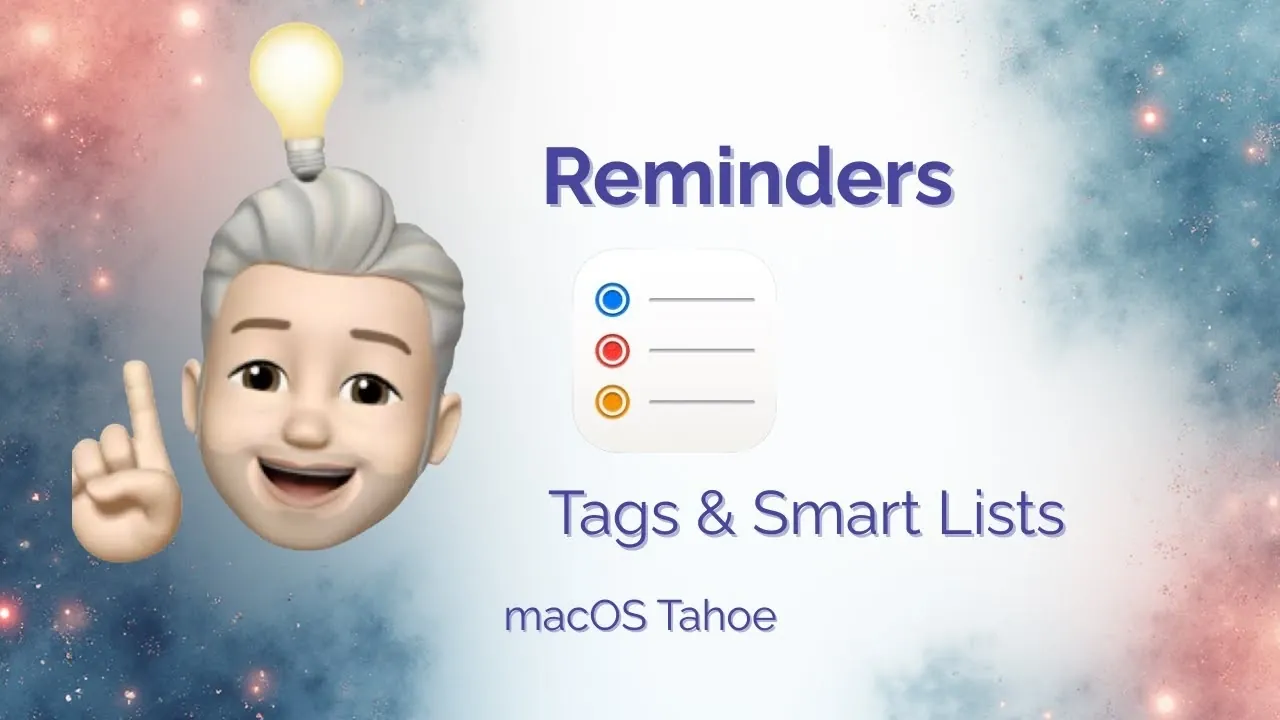 Reminders

Tags & Smart Lists

macOS Tahoe